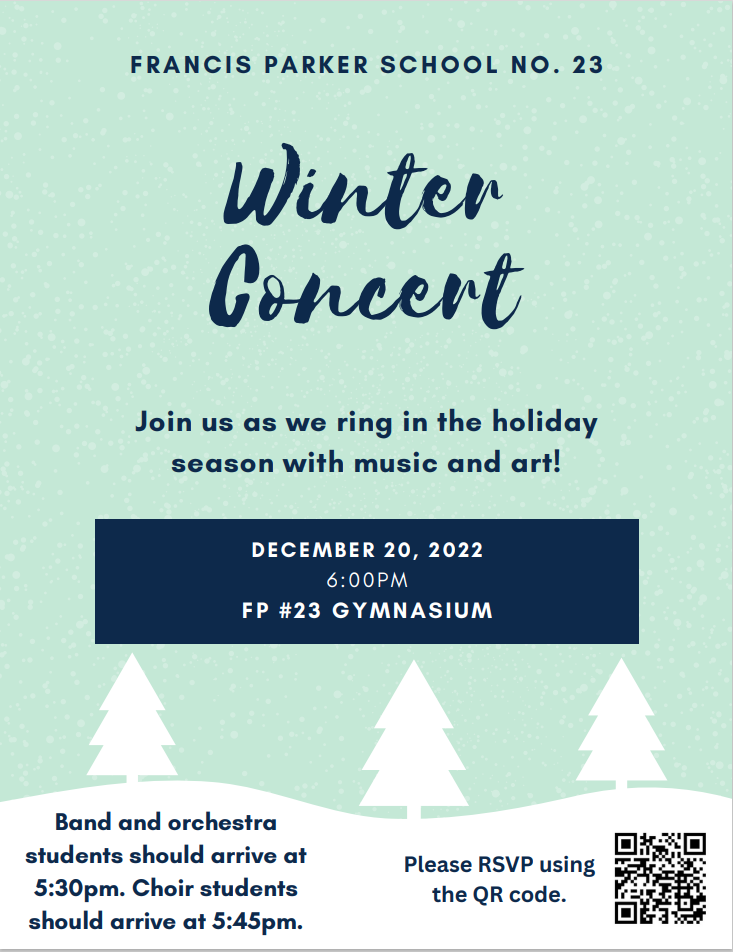 FRANCIS PARKER SCHOOL NO. 23

Winter Concert

Join us as we ring in the holiday season with music and art!

DECEMBER 20, 2022
6:00PM
FP #23 GYMNASIUM

Band and orchestra students should arrive at 5:30pm. Choir students should arrive at 5:45pm.

Please RSVP using the QR code.